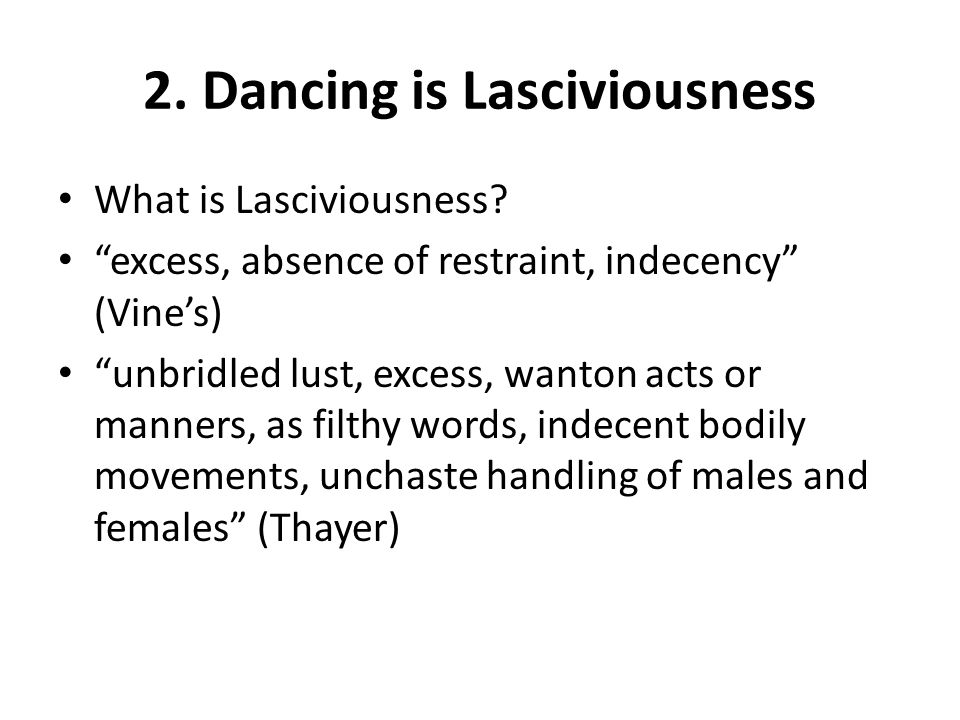 2. Dancing is Lasciviousness

• What is Lasciviousness?
• “excess, absence of restraint, indecency” (Vine’s)
• “unbridled lust, excess, wanton acts or manners, as filthy words, indecent bodily movements, unchaste handling of males and females” (Thayer)